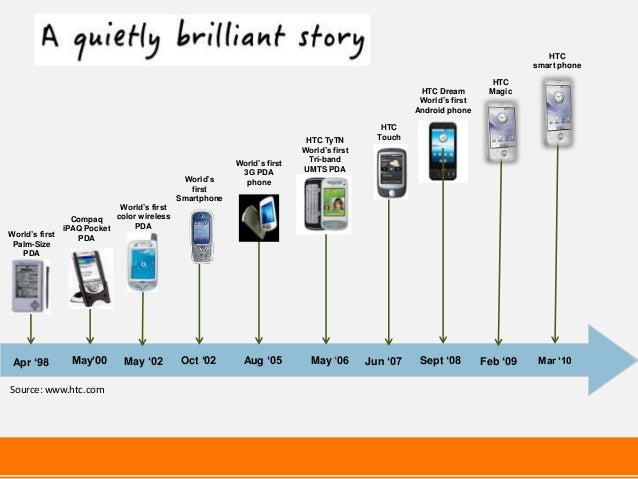 A quietly brilliant story

World's first Palm-Size PDA

Compaq iPAQ Pocket PDA

World's first color wireless PDA

World's first Smartphone

World's first 3G PDA phone

HTC TyTN World's first Tri-band UMTS PDA

HTC Touch

HTC Dream World's first Android phone

HTC Magic

HTC smart phone

Apr '98

May'00

May '02

Oct '02

Aug '05

May '06

Jun '07

Sept '08

Feb '09

Mar '10

Source: www.htc.com